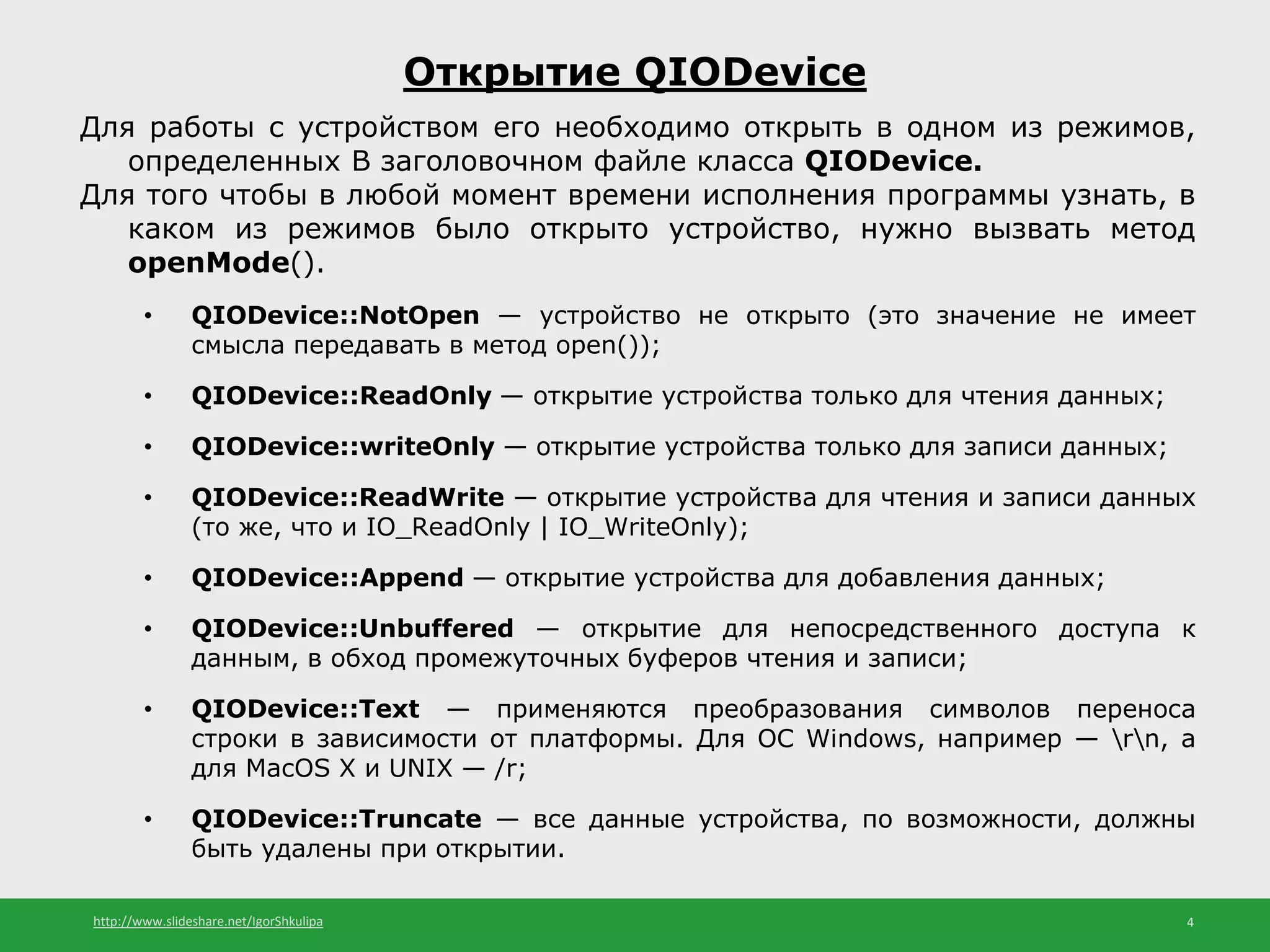 Открытие QIODevice

Для работы с устройством его необходимо открыть в одном из режимов, определенных В заголовочном файле класса QIODevice.

Для того чтобы в любой момент времени исполнения программы узнать, в каком из режимов было открыто устройство, нужно вызвать метод openMode().

• QIODevice::NotOpen — устройство не открыто (это значение не имеет смысла передавать в метод open());

• QIODevice::ReadOnly — открытие устройства только для чтения данных;

• QIODevice::writeOnly — открытие устройства только для записи данных;

• QIODevice::ReadWrite — открытие устройства для чтения и записи данных (то же, что и IO_ReadOnly | IO_WriteOnly);

• QIODevice::Append — открытие устройства для добавления данных;

• QIODevice::Unbuffered — открытие для непосредственного доступа к данным, в обход промежуточных буферов чтения и записи;

• QIODevice::Text — применяются преобразования символов переноса строки в зависимости от платформы. Для ОС Windows, например — \r\n, а для MacOS X и UNIX — /r;

• QIODevice::Truncate — все данные устройства, по возможности, должны быть удалены при открытии.

http://www.slideshare.net/IgorShkulipa

4